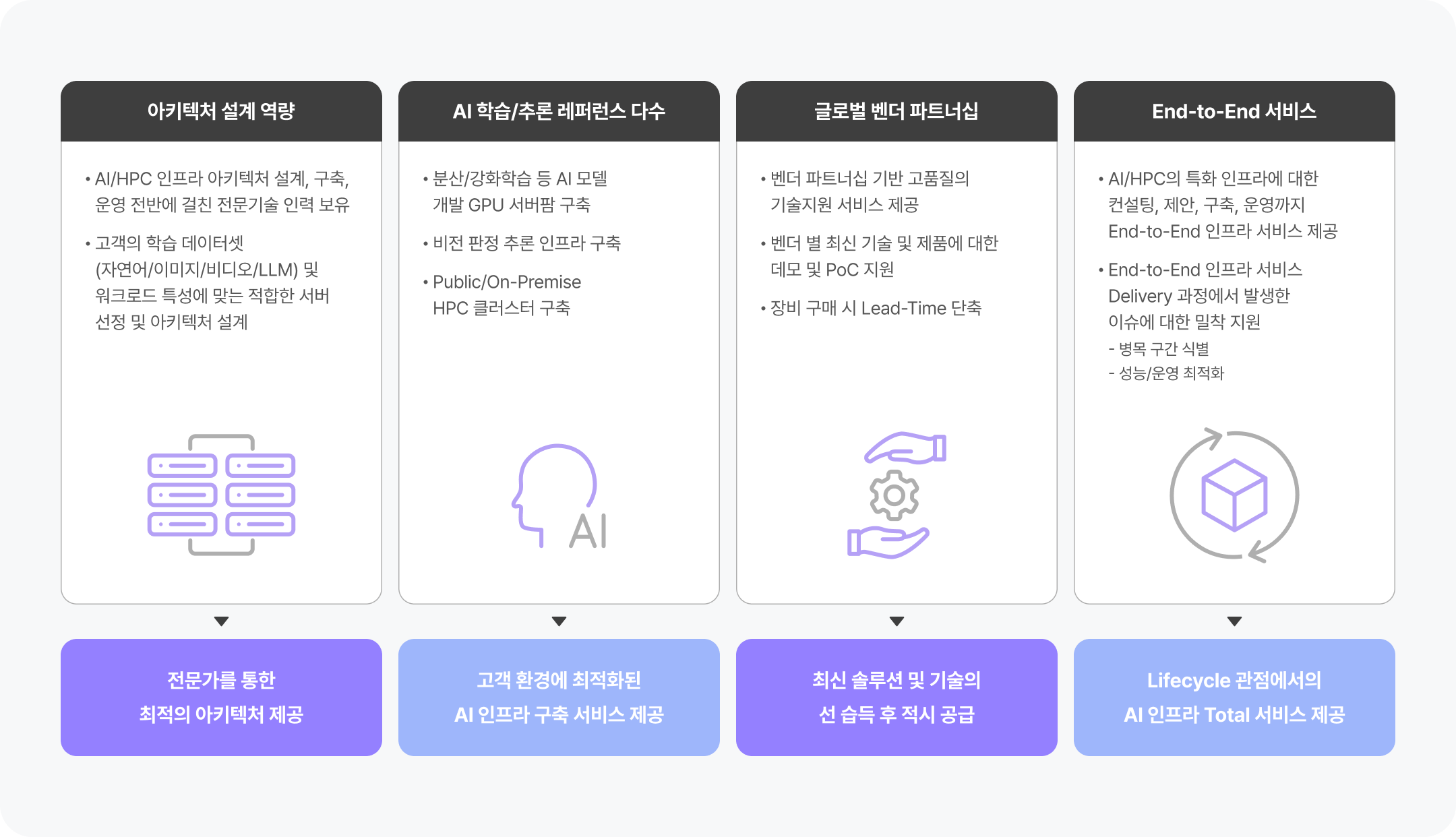 아키텍처 설계 역량

• AI/HPC 인프라 아키텍처 설계, 구축, 운영 전반에 걸친 전문기술 인력 보유

• 고객의 학습 데이터셋 (자연어/이미지/비디오/LLM) 및 워크로드 특성에 맞는 적합한 서버 선정 및 아키텍처 설계

전문가를 통한
최적의 아키텍처 제공

AI 학습/추론 레퍼런스 다수

• 분산/강화학습 등 AI 모델 개발 GPU 서버팜 구축

• 비전 판정 추론 인프라 구축

• Public/On-Premise HPC 클러스터 구축

AI

고객 환경에 최적화된
AI 인프라 구축 서비스 제공

글로벌 벤더 파트너십

• 벤더 파트너십 기반 고품질의 기술지원 서비스 제공

• 벤더 별 최신 기술 및 제품에 대한 데모 및 PoC 지원

• 장비 구매 시 Lead-Time 단축

최신 솔루션 및 기술의
선 습득 후 적시 공급

End-to-End 서비스

• AI/HPC의 특화 인프라에 대한 컨설팅, 제안, 구축, 운영까지 End-to-End 인프라 서비스 제공

• End-to-End 인프라 서비스 Delivery 과정에서 발생한 이슈에 대한 밀착 지원
- 병목 구간 식별
- 성능/운영 최적화

Lifecycle 관점에서의
AI 인프라 Total 서비스 제공